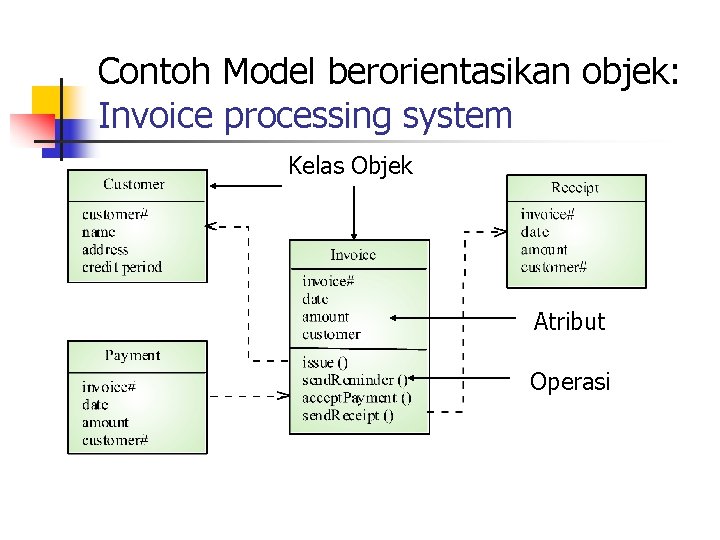 Contoh Model berorientasikan objek:
Invoice processing system

Kelas Objek

Customer
customer#
name
address
credit period

Receipt
invoice#
date
amount
customer#

Invoice
invoice#
date
amount
customer
issue ()
sendReminder ()
acceptPayment ()
sendReceipt ()

Atribut

Operasi

Payment
invoice#
date
amount
customer#